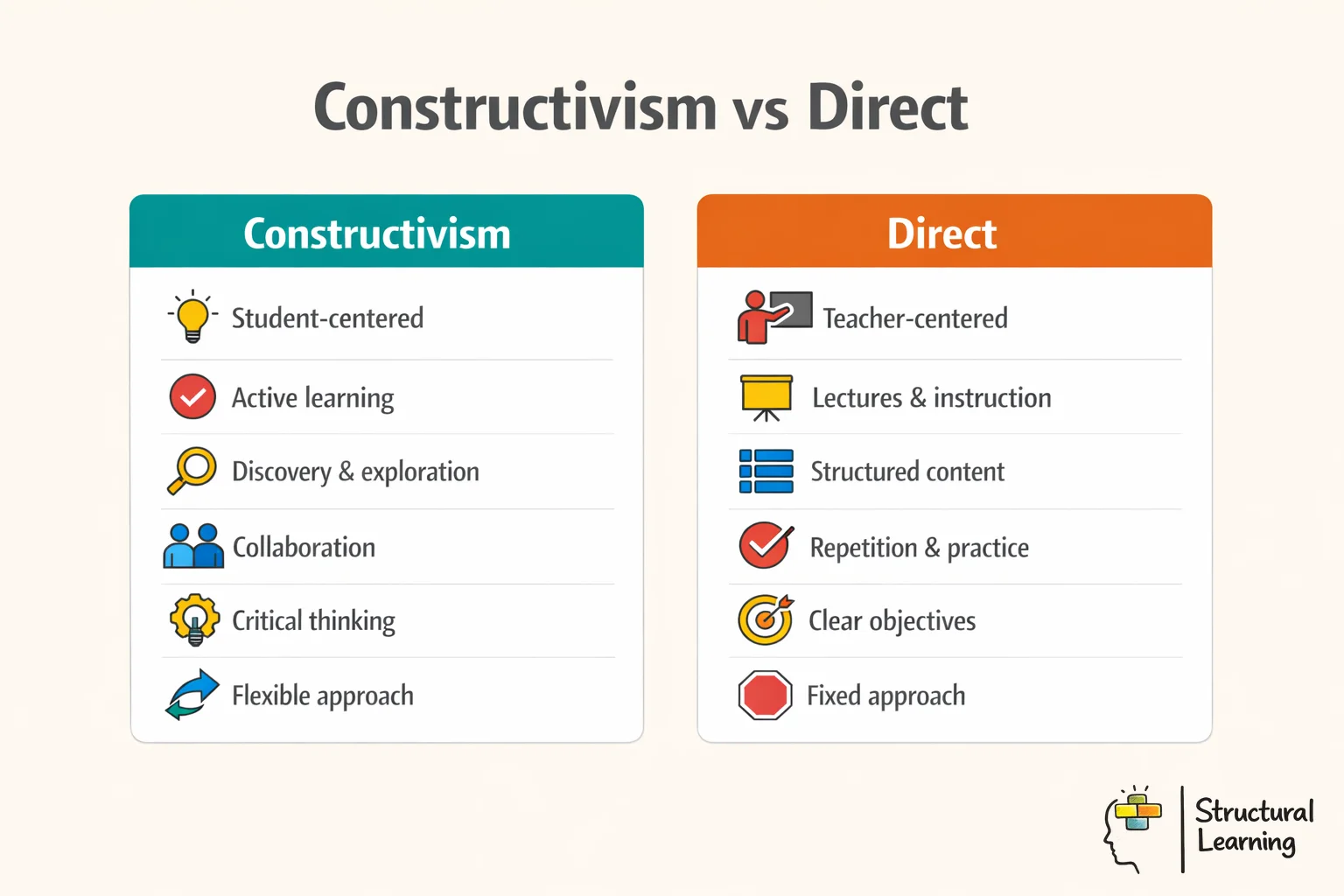 Constructivism vs Direct

Constructivism

Student-centered

Active learning

Discovery & exploration

Collaboration

Critical thinking

Flexible approach

Direct

Teacher-centered

Lectures & instruction

Structured content

Repetition & practice

Clear objectives

Fixed approach

Structural Learning